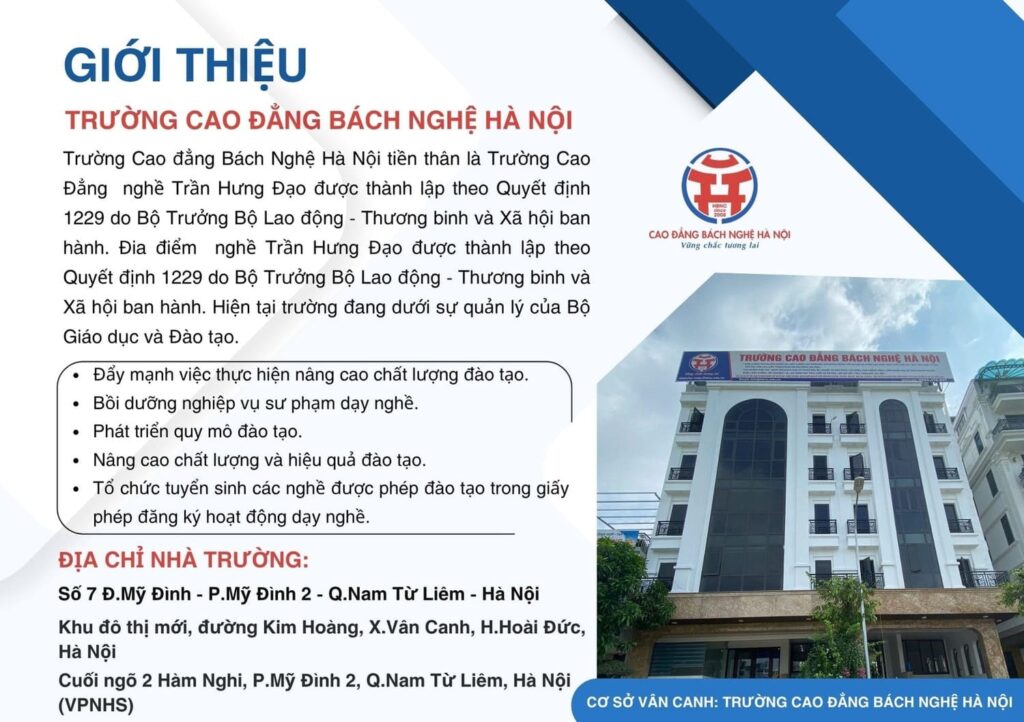 GIỚI THIỆU

TRƯỜNG CAO ĐẲNG BÁCH NGHỆ HÀ NỘI

Trường Cao đẳng Bách Nghệ Hà Nội tiền thân là Trường Cao Đẳng nghề Trần Hưng Đạo được thành lập theo Quyết định 1229 do Bộ Trưởng Bộ Lao động - Thương binh và Xã hội ban hành. Đia điểm nghề Trần Hưng Đạo được thành lập theo Quyết định 1229 do Bộ Trưởng Bộ Lao động - Thương binh và Xã hội ban hành. Hiện tại trường đang dưới sự quản lý của Bộ Giáo dục và Đào tạo.

- Đẩy mạnh việc thực hiện nâng cao chất lượng đào tạo.
- Bồi dưỡng nghiệp vụ sư phạm dạy nghề.
- Phát triển quy mô đào tạo.
- Nâng cao chất lượng và hiệu quả đào tạo.
- Tổ chức tuyển sinh các nghề được phép đào tạo trong giấy phép đăng ký hoạt động dạy nghề.

ĐỊA CHỈ NHÀ TRƯỜNG:

Số 7 Đ.Mỹ Đình - P.Mỹ Đình 2 - Q.Nam Từ Liêm - Hà Nội

Khu đô thị mới, đường Kim Hoàng, X.Vân Canh, H.Hoài Đức, Hà Nội

Cuối ngõ 2 Hàm Nghi, P.Mỹ Đình 2, Q.Nam Từ Liêm, Hà Nội (VPNHS)

CAO ĐẲNG BÁCH NGHỆ HÀ NỘI
Vững chắc tương lai

TRƯỜNG CAO ĐẲNG BÁCH NGHỆ HÀ NỘI

CƠ SỞ VÂN CANH: TRƯỜNG CAO ĐẲNG BÁCH NGHỆ HÀ NỘI